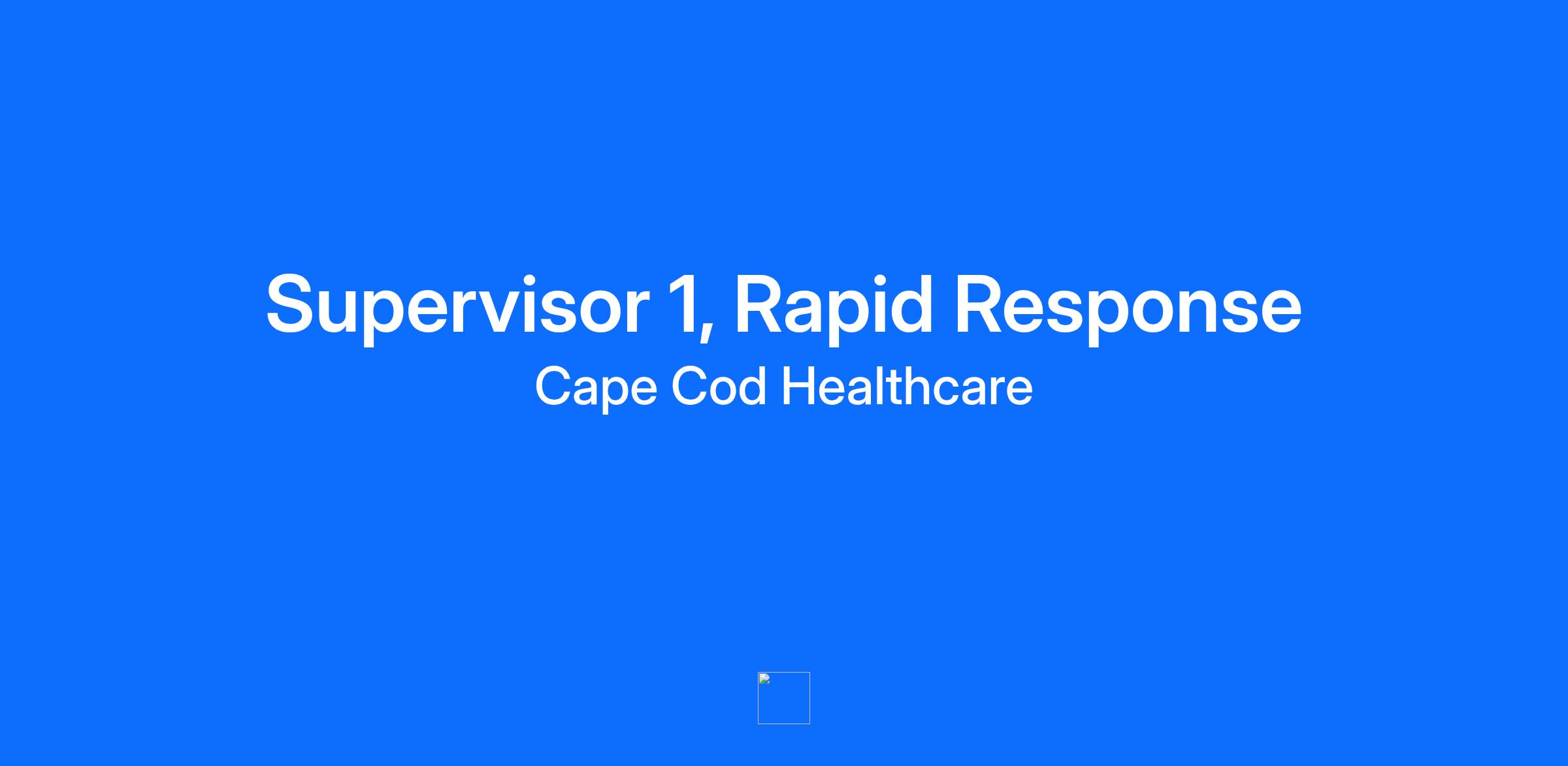 Supervisor 1, Rapid Response

Cape Cod Healthcare